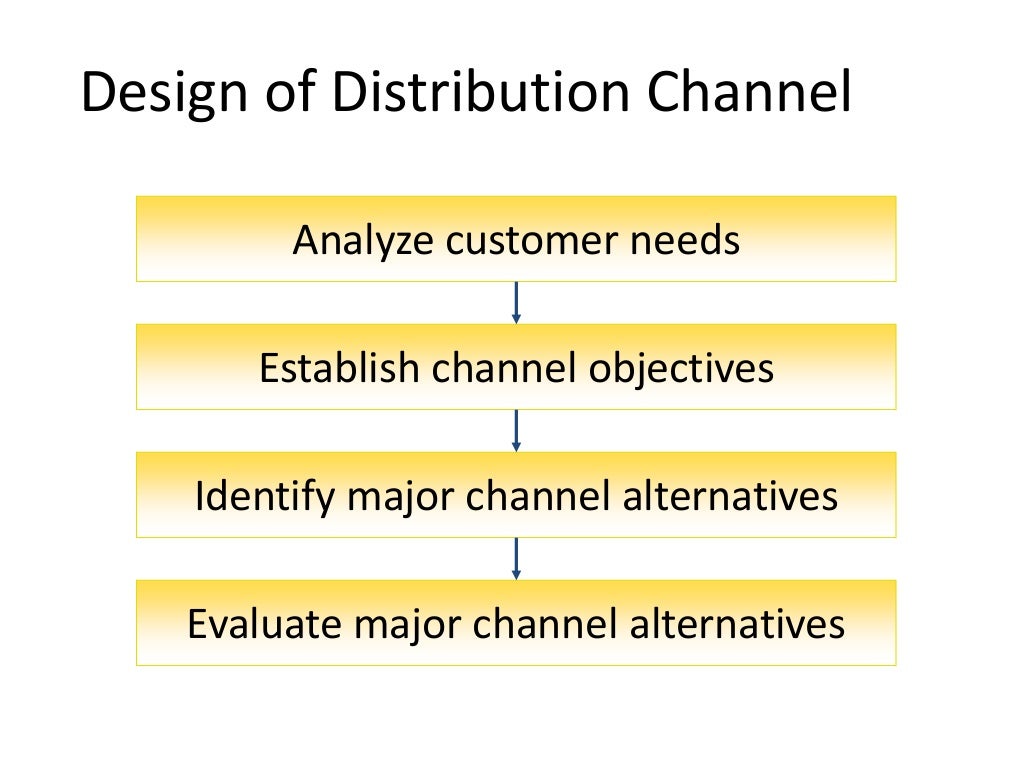 Design of Distribution Channel

Analyze customer needs

Establish channel objectives

Identify major channel alternatives

Evaluate major channel alternatives